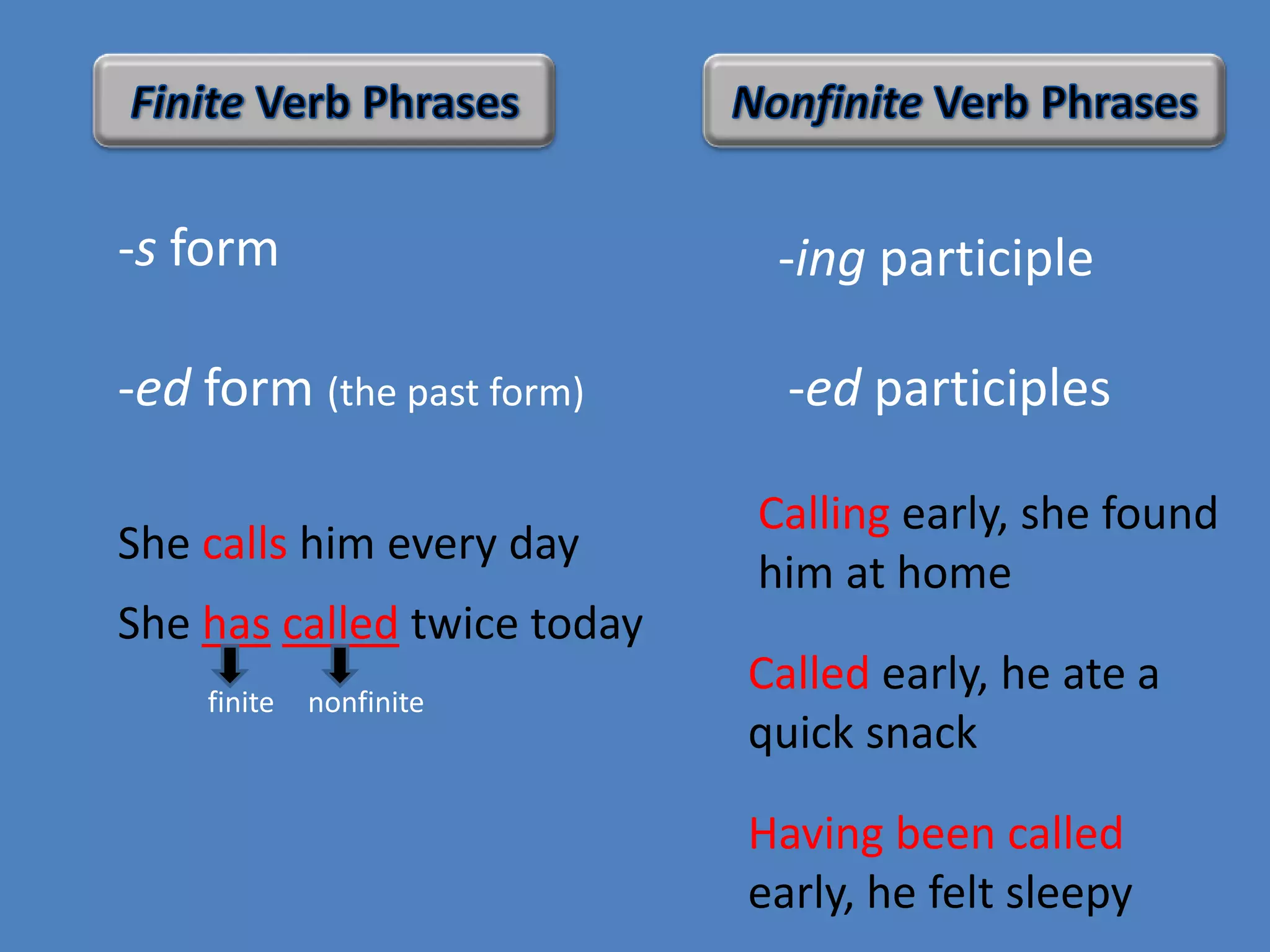 Finite Verb Phrases

-s form

-ed form (the past form)

She calls him every day

She has called twice today

finite nonfinite

Nonfinite Verb Phrases

-ing participle

-ed participles

Calling early, she found him at home

Called early, he ate a quick snack

Having been called early, he felt sleepy